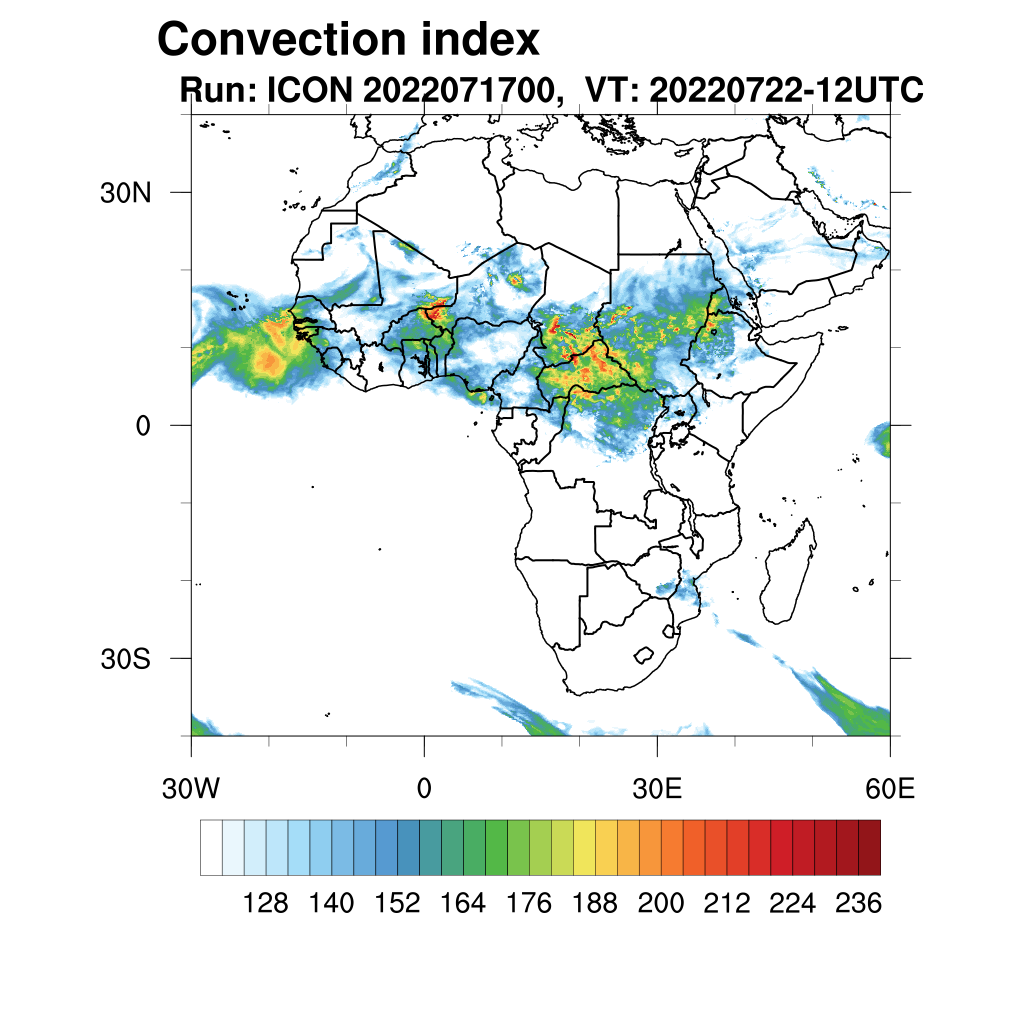 Convection index
Run: ICON 2022071700, VT: 20220722-12UTC

30N
0
30S

30W
0
30E
60E

128
140
152
164
176
188
200
212
224
236